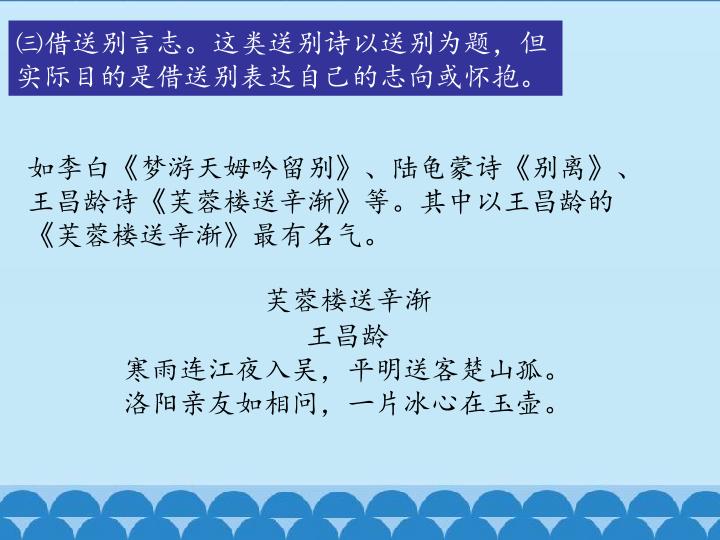 ㈢借送别言志。这类送别诗以送别为题，但实际目的是借送别表达自己的志向或怀抱。

如李白《梦游天姆吟留别》、陆龟蒙诗《别离》、王昌龄诗《芙蓉楼送辛渐》等。其中以王昌龄的《芙蓉楼送辛渐》最有名气。

芙蓉楼送辛渐
王昌龄
寒雨连江夜入吴，平明送客楚山孤。
洛阳亲友如相问，一片冰心在玉壶。